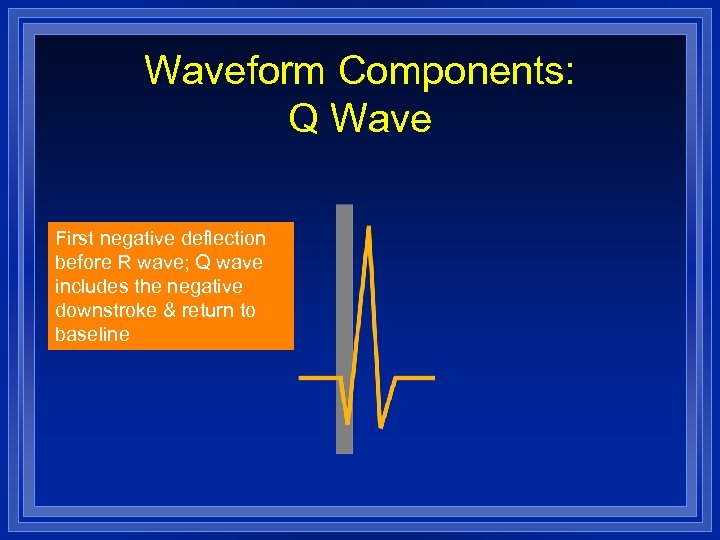 Waveform Components:
Q Wave

First negative deflection before R wave; Q wave includes the negative downstroke & return to baseline